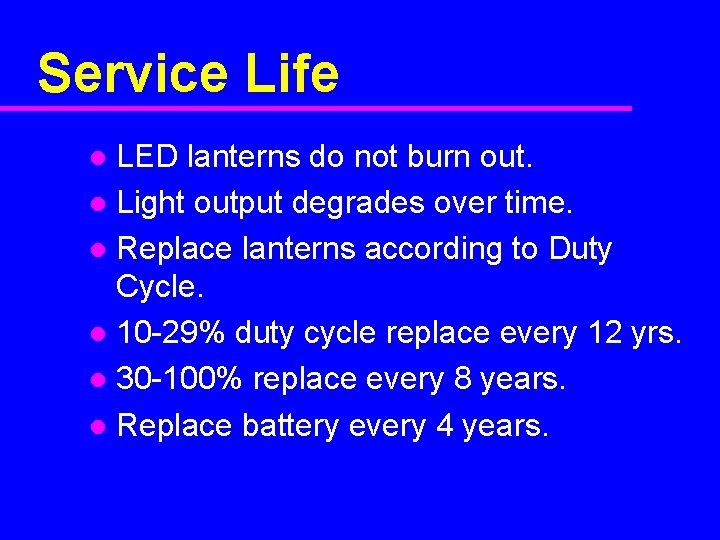 Service Life

- LED lanterns do not burn out.
- Light output degrades over time.
- Replace lanterns according to Duty Cycle.
- 10-29% duty cycle replace every 12 yrs.
- 30-100% replace every 8 years.
- Replace battery every 4 years.